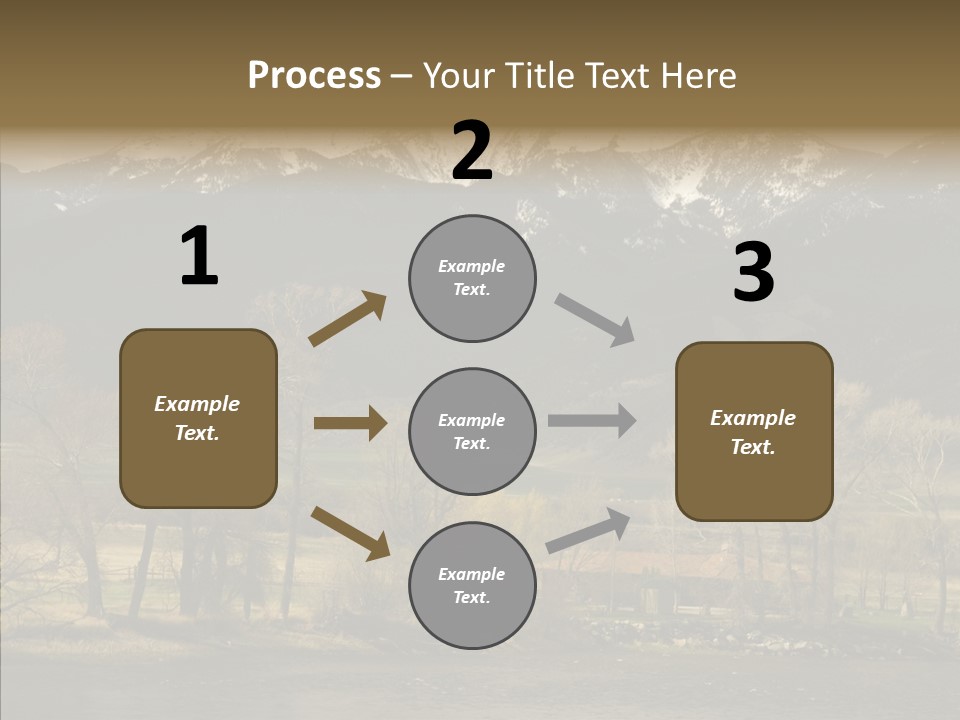 Process – Your Title Text Here

1

Example Text.

2

Example Text.

Example Text.

Example Text.

3

Example Text.